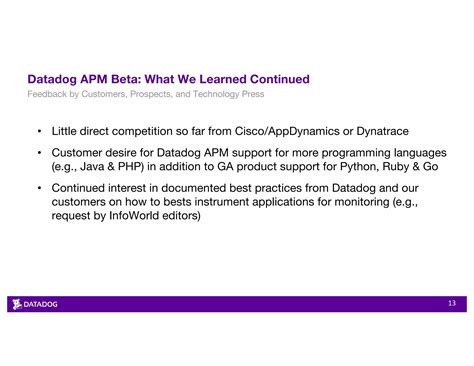 Datadog APM Beta: What We Learned Continued
Feedback by Customers, Prospects, and Technology Press

• Little direct competition so far from Cisco/AppDynamics or Dynatrace

• Customer desire for Datadog APM support for more programming languages (e.g., Java & PHP) in addition to GA product support for Python, Ruby & Go

• Continued interest in documented best practices from Datadog and our customers on how to bests instrument applications for monitoring (e.g., request by InfoWorld editors)

DATADOG 13